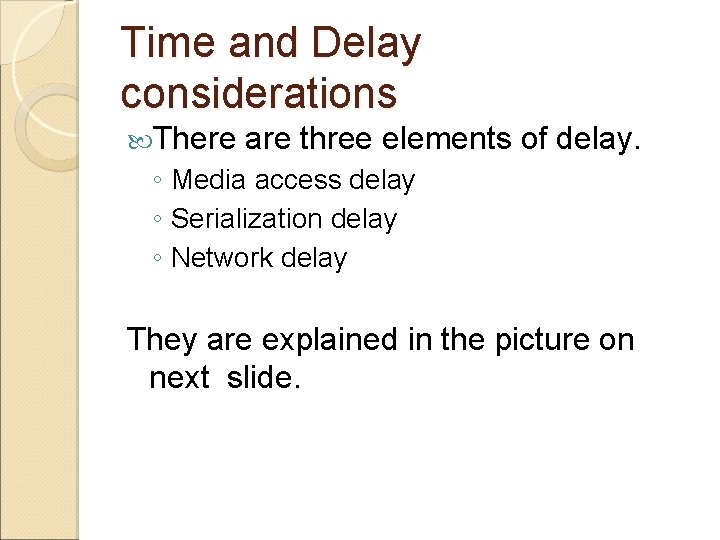 Time and Delay considerations

There are three elements of delay.

◦ Media access delay
◦ Serialization delay
◦ Network delay

They are explained in the picture on next slide.